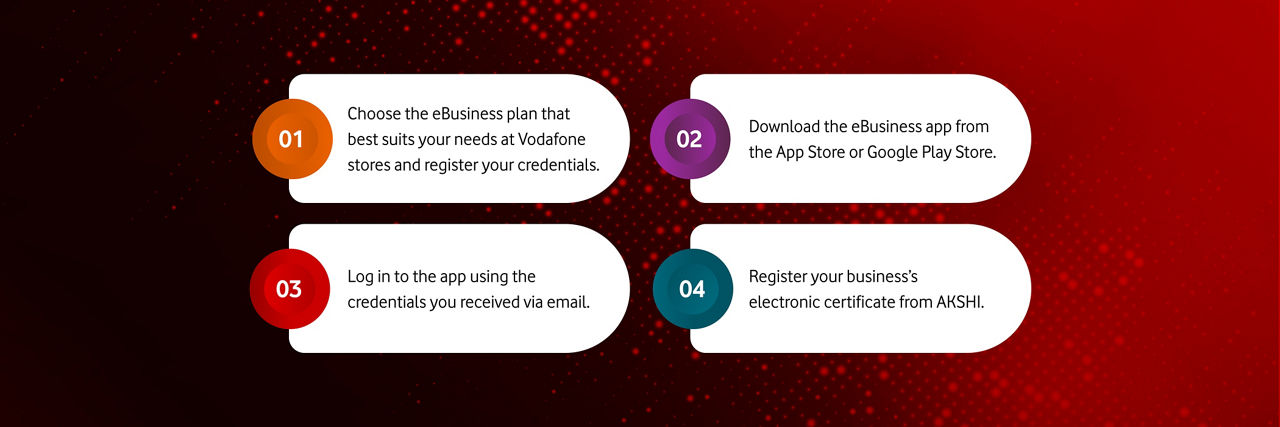 01

Choose the eBusiness plan that best suits your needs at Vodafone stores and register your credentials.

02

Download the eBusiness app from the App Store or Google Play Store.

03

Log in to the app using the credentials you received via email.

04

Register your business's electronic certificate from AKSHI.